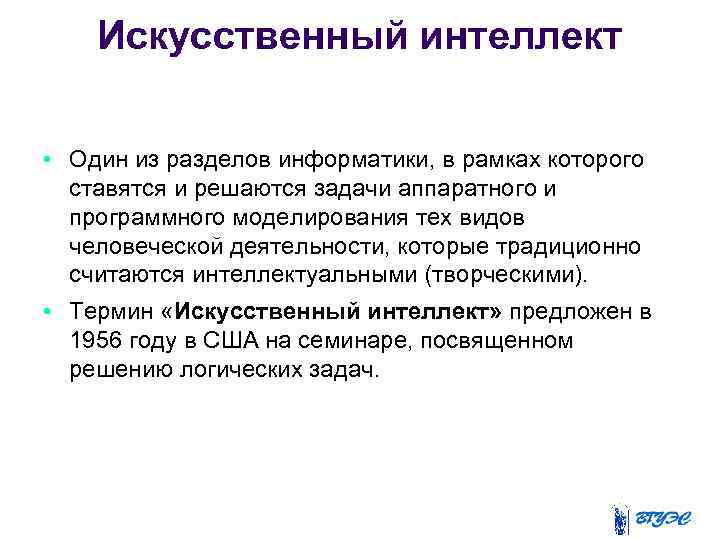 Искусственный интеллект

• Один из разделов информатики, в рамках которого ставятся и решаются задачи аппаратного и программного моделирования тех видов человеческой деятельности, которые традиционно считаются интеллектуальными (творческими).

• Термин «Искусственный интеллект» предложен в 1956 году в США на семинаре, посвященном решению логических задач.

ВГУЭС